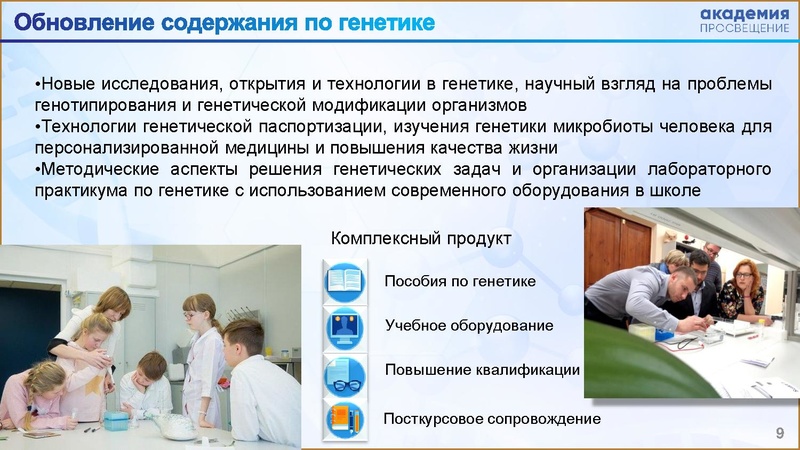 Обновление содержания по генетике

академия
ПРОСВЕЩЕНИЕ

•Новые исследования, открытия и технологии в генетике, научный взгляд на проблемы генотипирования и генетической модификации организмов
•Технологии генетической паспортизации, изучения генетики микробиоты человека для персонализированной медицины и повышения качества жизни
•Методические аспекты решения генетических задач и организации лабораторного практикума по генетике с использованием современного оборудования в школе

Комплексный продукт

Пособия по генетике

Учебное оборудование

Повышение квалификации

Посткурсовое сопровождение

9